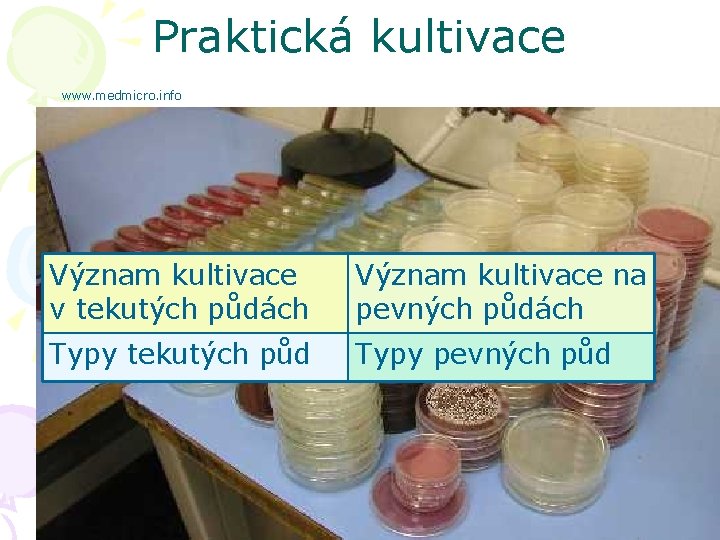 Praktická kultivace

www.medmicro.info

| Význam kultivace v tekutých půdách | Význam kultivace na pevných půdách |
|---|---|
| Typy tekutých půd | Typy pevných půd |